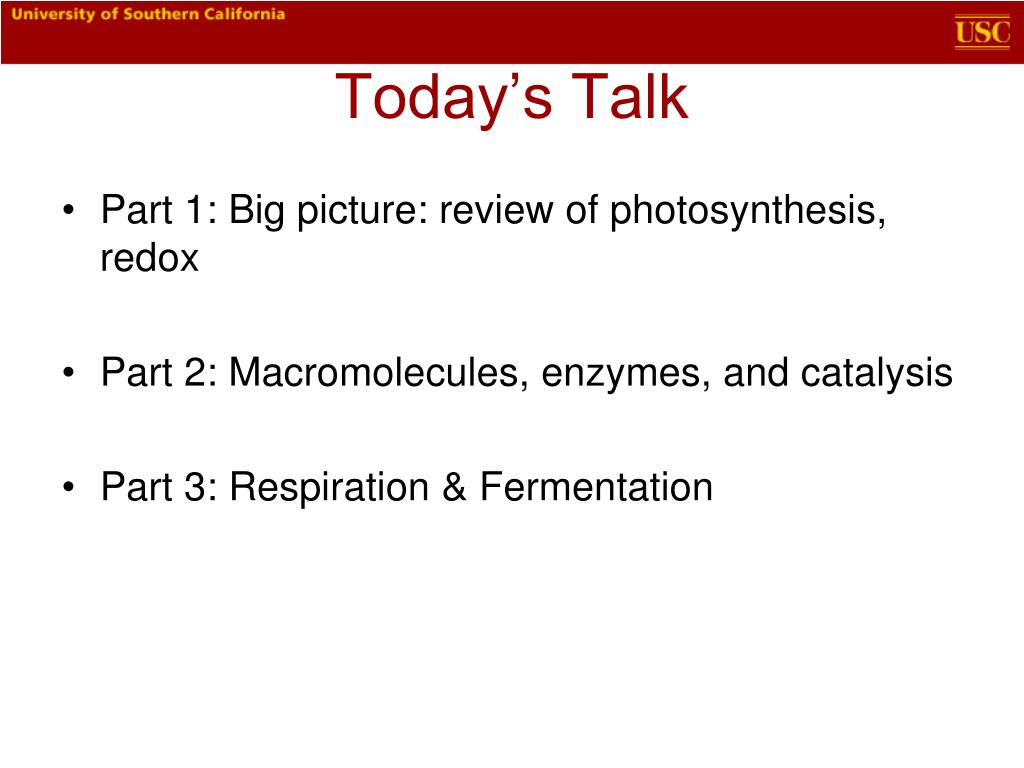 University of Southern California

USC

Today’s Talk

• Part 1: Big picture: review of photosynthesis, redox

• Part 2: Macromolecules, enzymes, and catalysis

• Part 3: Respiration & Fermentation